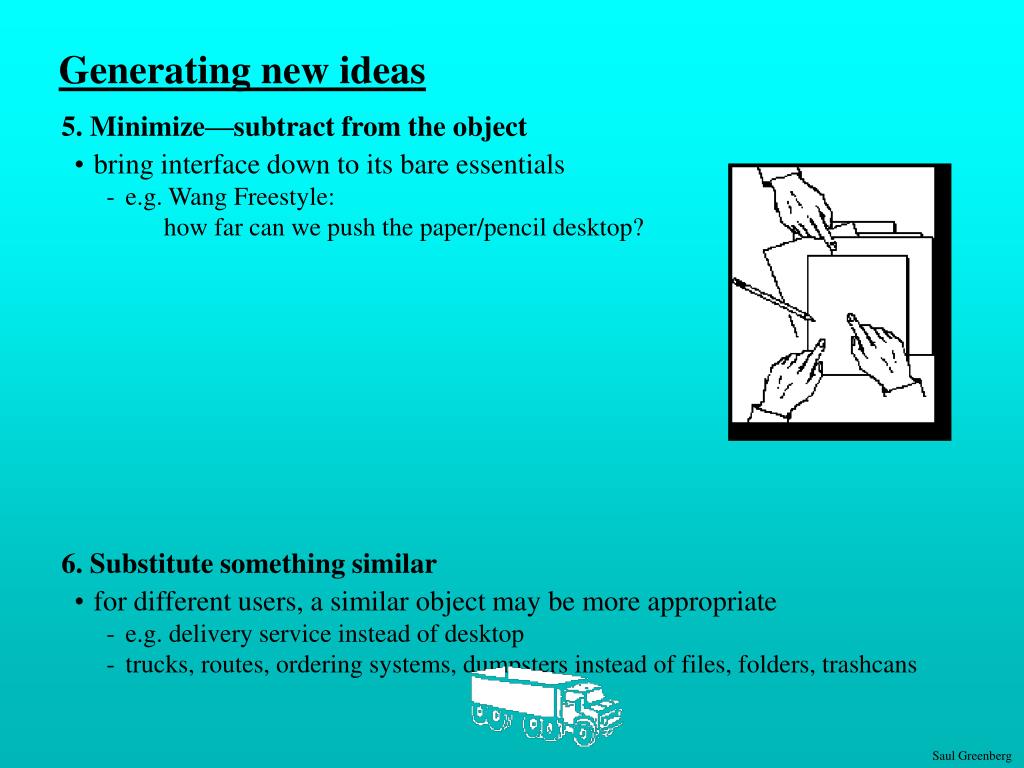 Generating new ideas

5. Minimize—subtract from the object

• bring interface down to its bare essentials

- e.g. Wang Freestyle: how far can we push the paper/pencil desktop?

6. Substitute something similar

• for different users, a similar object may be more appropriate

- e.g. delivery service instead of desktop

- trucks, routes, ordering systems, dumpsters instead of files, folders, trashcans

Saul Greenberg